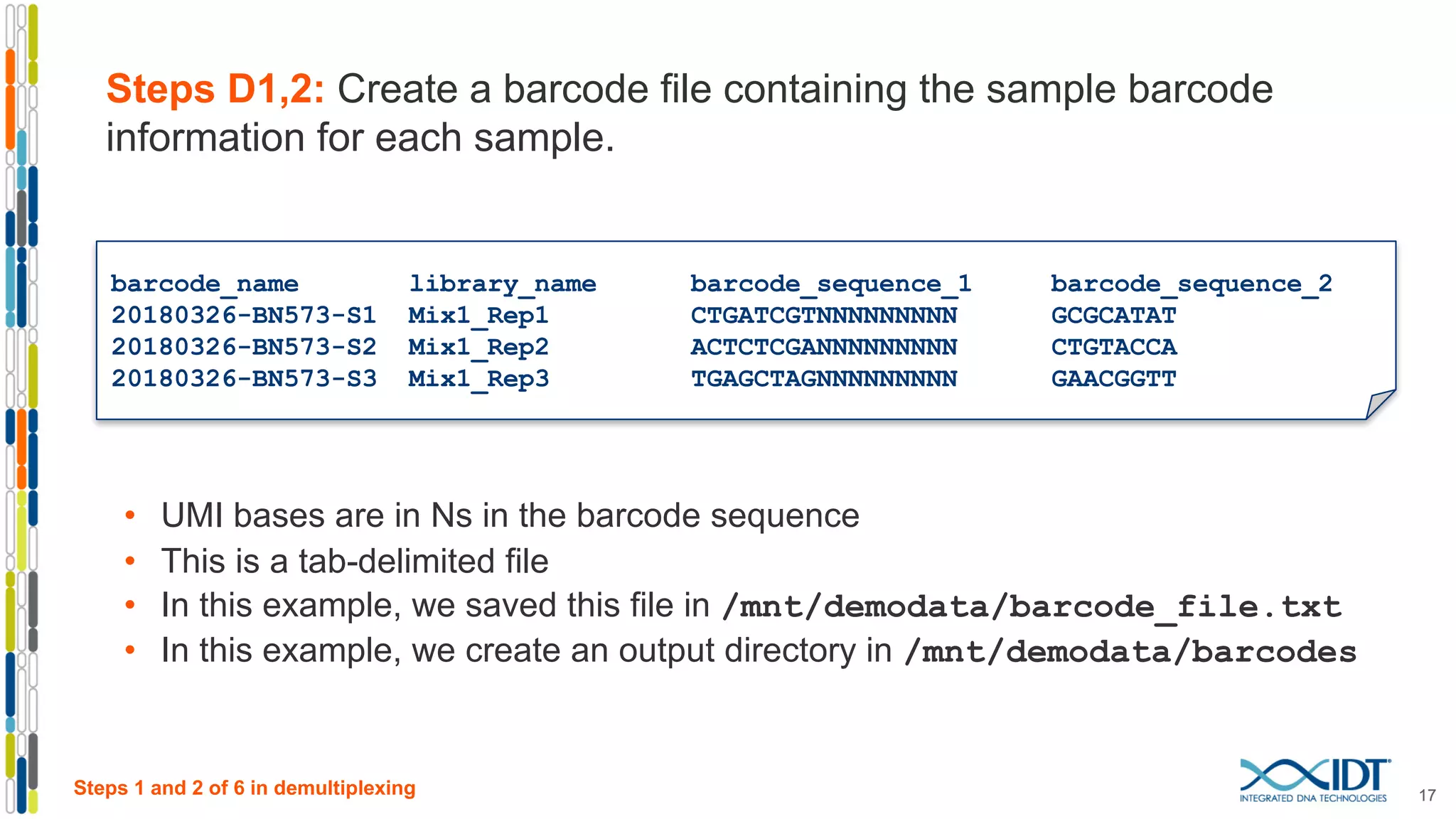 Steps D1,2: Create a barcode file containing the sample barcode information for each sample.

| barcode_name | library_name | barcode_sequence_1 | barcode_sequence_2 |
|---|---|---|---|
| 20180326-BN573-S1 | Mix1_Rep1 | CTGATCGTNNNNNNNNN | GCGCATAT |
| 20180326-BN573-S2 | Mix1_Rep2 | ACTCTCGANNNNNNNNN | CTGTACCA |
| 20180326-BN573-S3 | Mix1_Rep3 | TGAGCTAGNNNNNNNNN | GAACGGTT |

• UMI bases are in Ns in the barcode sequence
• This is a tab-delimited file
• In this example, we saved this file in /mnt/demodata/barcode_file.txt
• In this example, we create an output directory in /mnt/demodata/barcodes

Steps 1 and 2 of 6 in demultiplexing

IDT INTEGRATED DNA TECHNOLOGIES

17